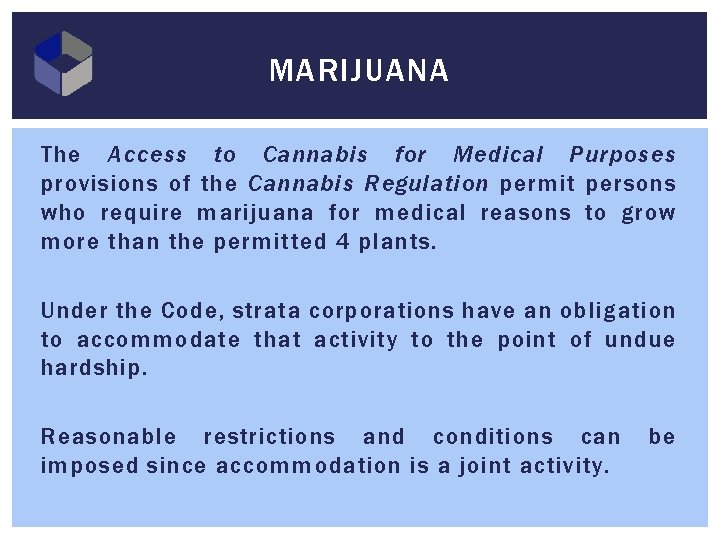 MARIJUANA

The Access to Cannabis for Medical Purposes provisions of the Cannabis Regulation permit persons who require marijuana for medical reasons to grow more than the permitted 4 plants.

Under the Code, strata corporations have an obligation to accommodate that activity to the point of undue hardship.

Reasonable restrictions and conditions can be imposed since accommodation is a joint activity.